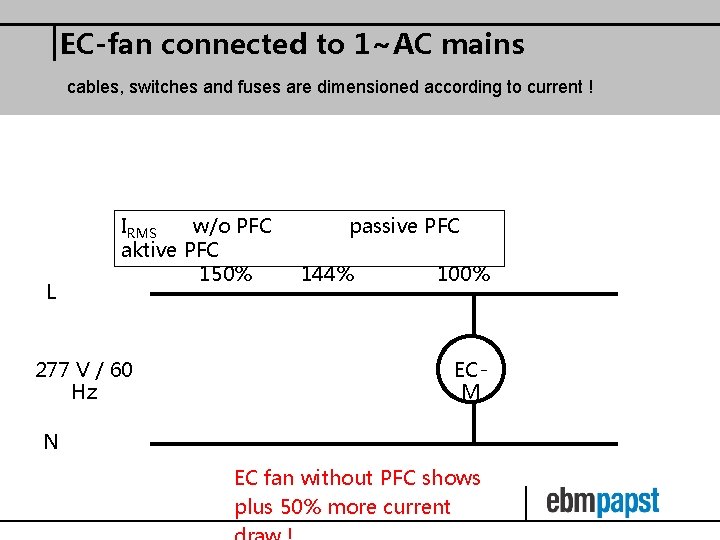 EC-fan connected to 1~AC mains

cables, switches and fuses are dimensioned according to current !

$I_{RMS}$ w/o PFC passive PFC aktive PFC

150% 144% 100%

L

277 V / 60 Hz

EC-M

N

EC fan without PFC shows plus 50% more current draw !

ebmpapst